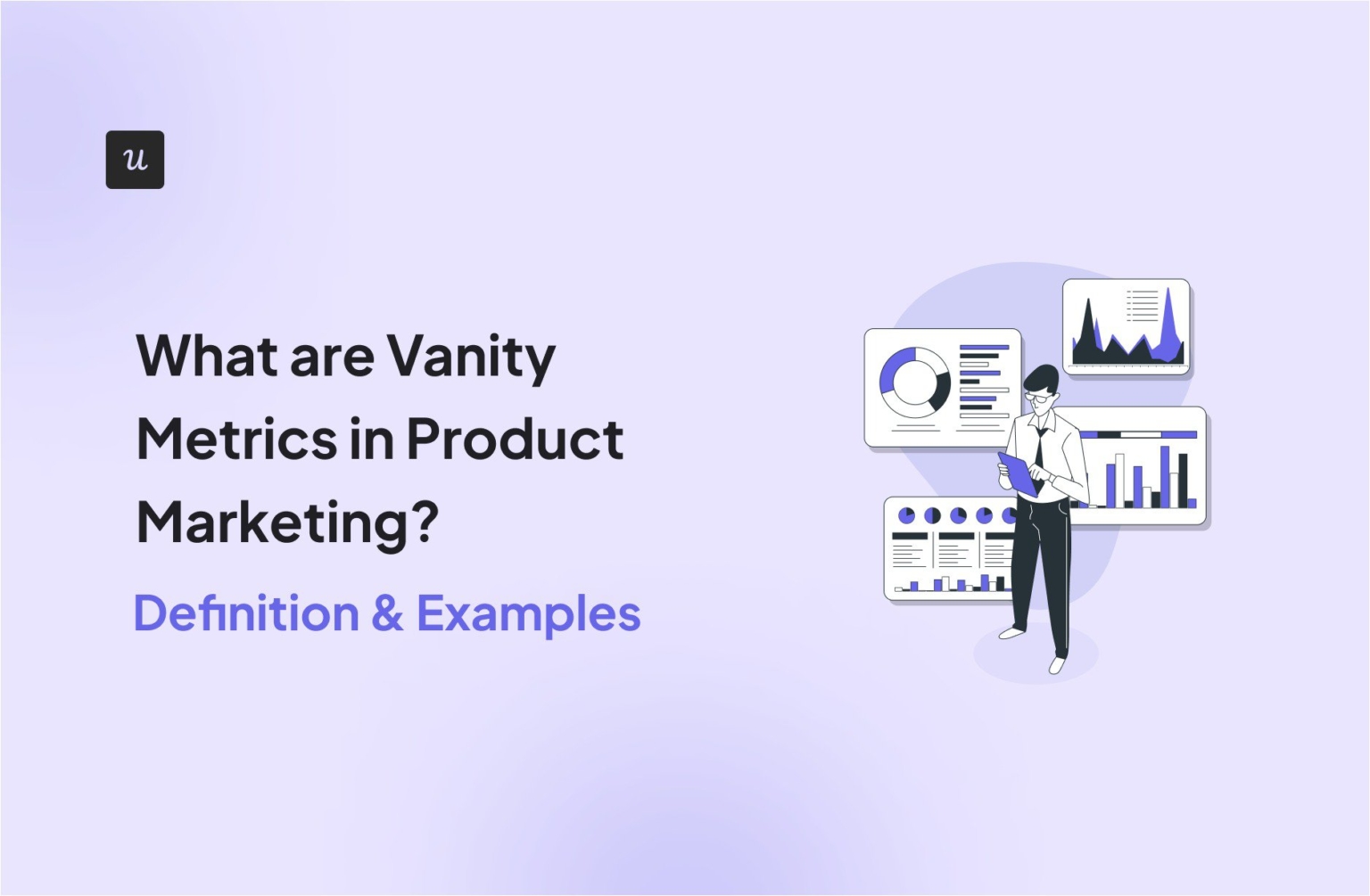 u

What are Vanity Metrics in Product Marketing?

Definition & Examples